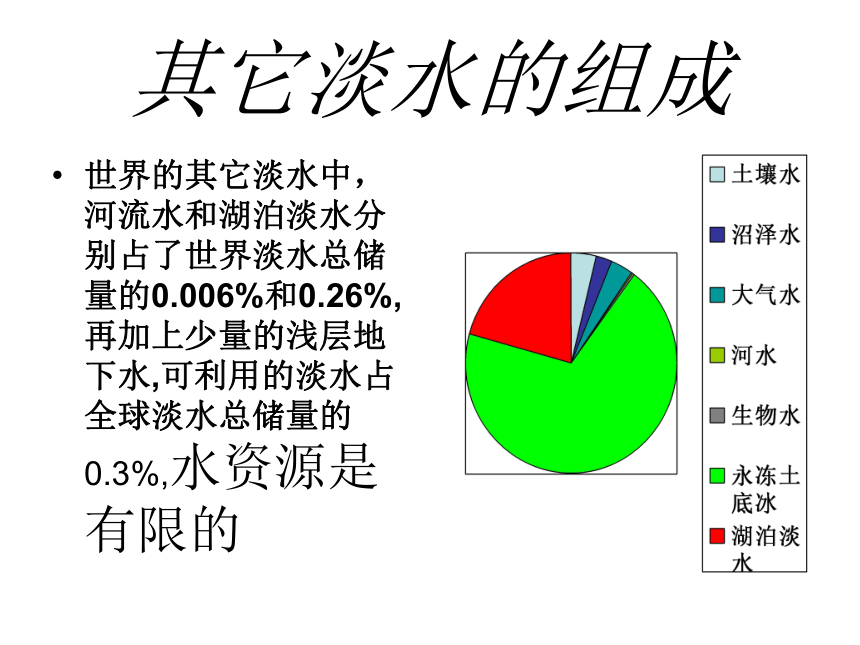 其它淡水的组成

• 世界的其它淡水中，河流水和湖泊淡水分别占了世界淡水总储量的0.006%和0.26%,再加上少量的浅层地下水,可利用的淡水占全球淡水总储量的0.3%,水资源是有限的

土壤水
沼泽水
大气水
河水
生物水
永冻土底冰
湖泊淡水